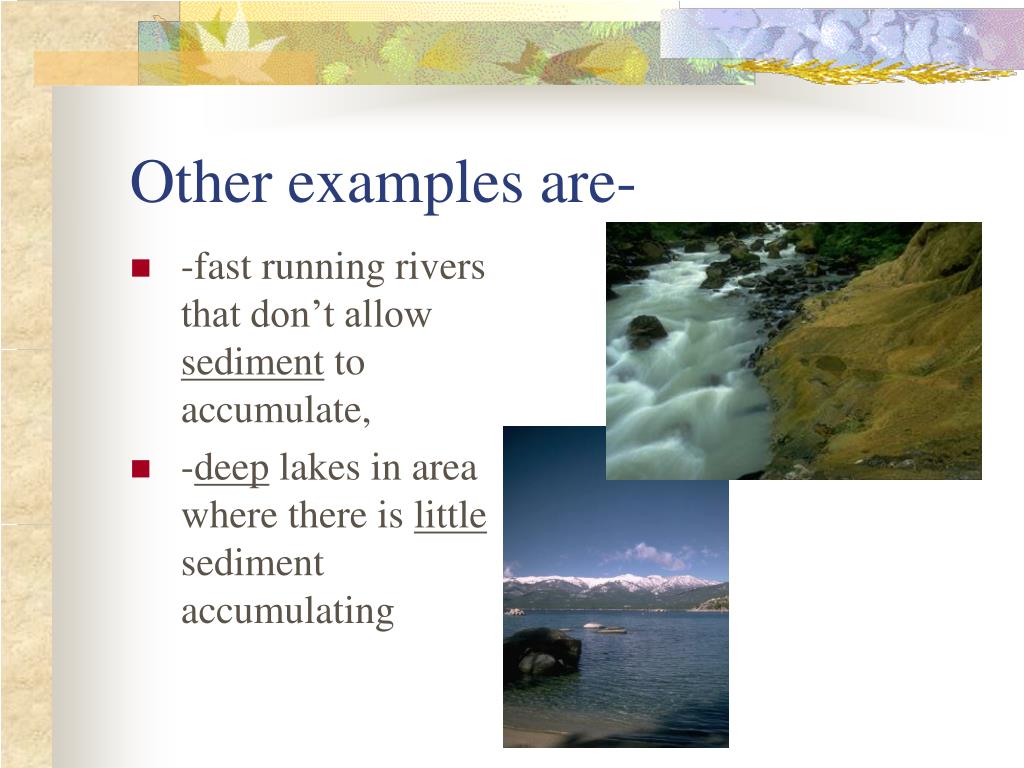 Other examples are-

- -fast running rivers that don’t allow sediment to accumulate,
- -deep lakes in area where there is little sediment accumulating